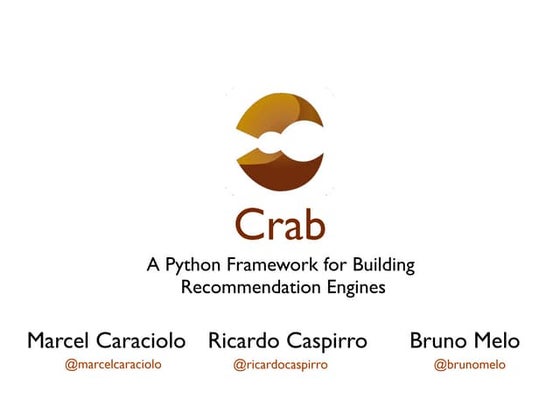 Crab

A Python Framework for Building Recommendation Engines

Marcel Caraciolo
@marcelcaraciolo

Ricardo Caspirro
@ricardocaspirro

Bruno Melo
@brunomelo